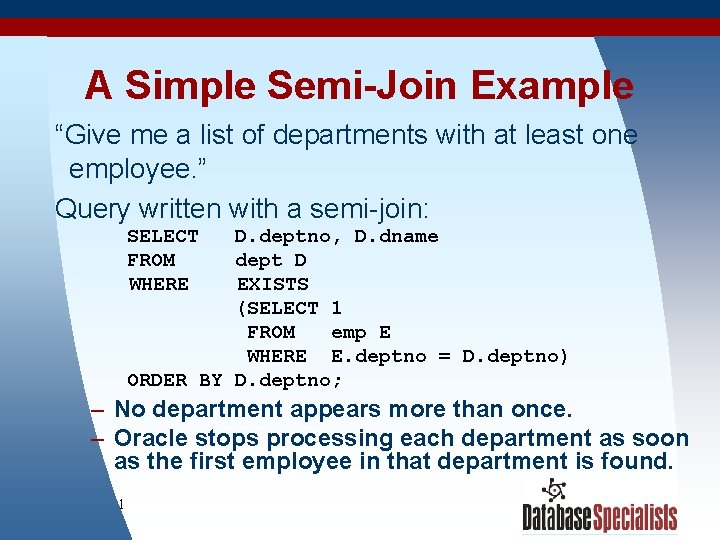 A Simple Semi-Join Example

“Give me a list of departments with at least one employee.”

Query written with a semi-join:

SELECT   D.deptno, D.dname
FROM     dept D
WHERE    EXISTS
         (SELECT 1
          FROM   emp E
          WHERE  E.deptno = D.deptno)
ORDER BY D.deptno;

– No department appears more than once.
– Oracle stops processing each department as soon as the first employee in that department is found.

1

DatabaseSpecialists